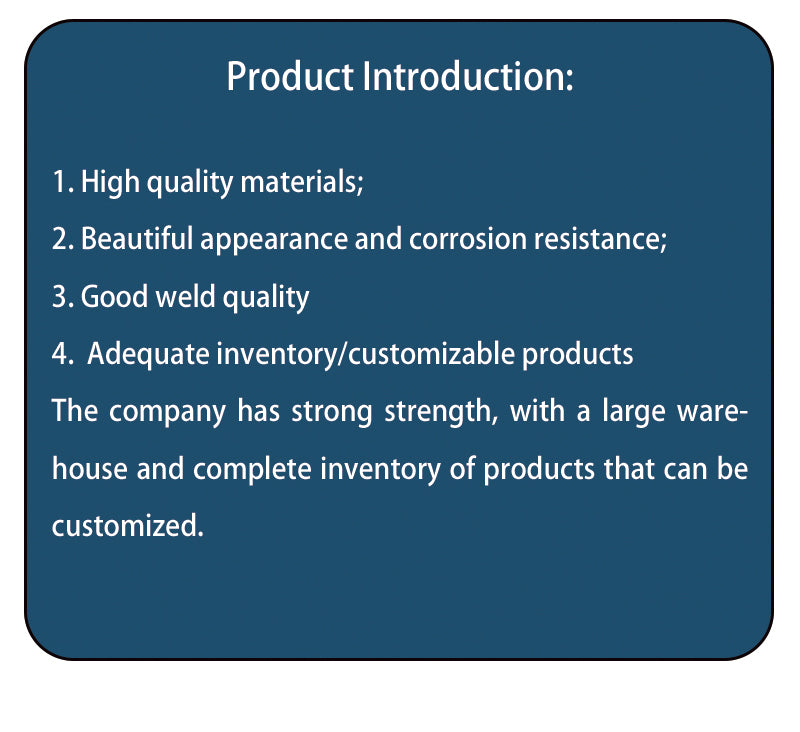 Product Introduction:

1. High quality materials;
2. Beautiful appearance and corrosion resistance;
3. Good weld quality
4. Adequate inventory/customizable products
The company has strong strength, with a large warehouse and complete inventory of products that can be customized.